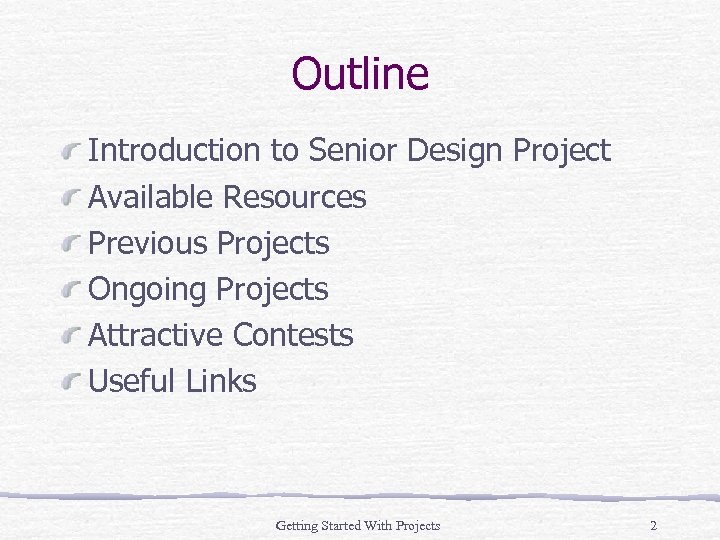 Outline

Introduction to Senior Design Project
Available Resources
Previous Projects
Ongoing Projects
Attractive Contests
Useful Links

Getting Started With Projects

2